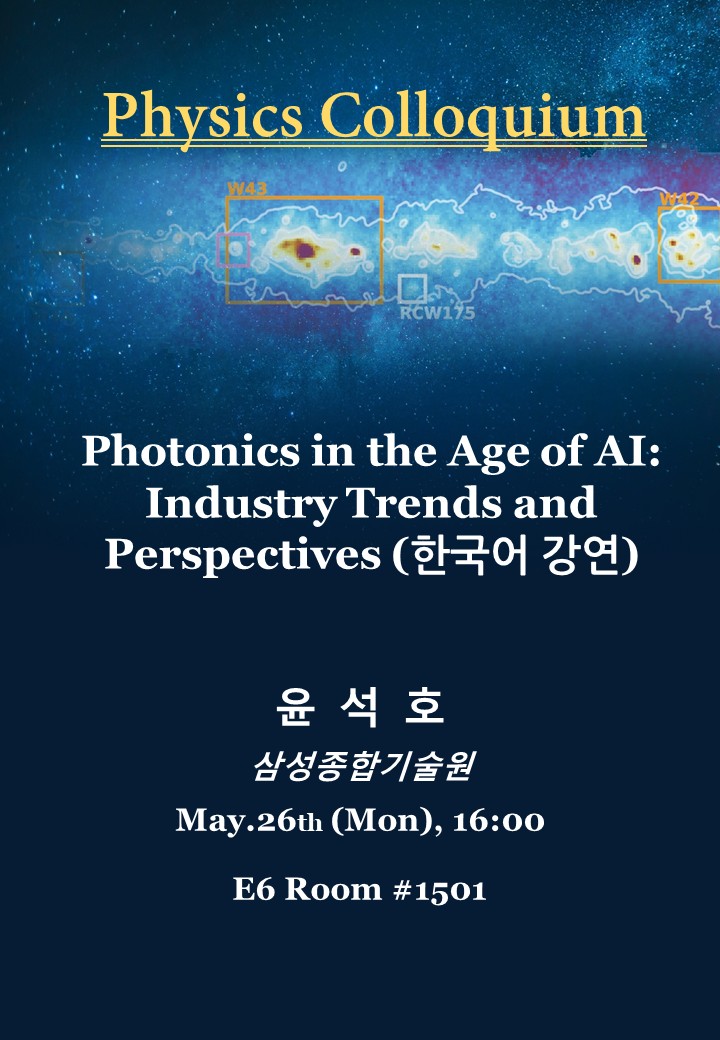 Physics Colloquium

W43

W42

RCW175

Photonics in the Age of AI: Industry Trends and Perspectives (한국어 강연)

윤 석 호

삼성종합기술원

May.26th (Mon), 16:00

E6 Room #1501